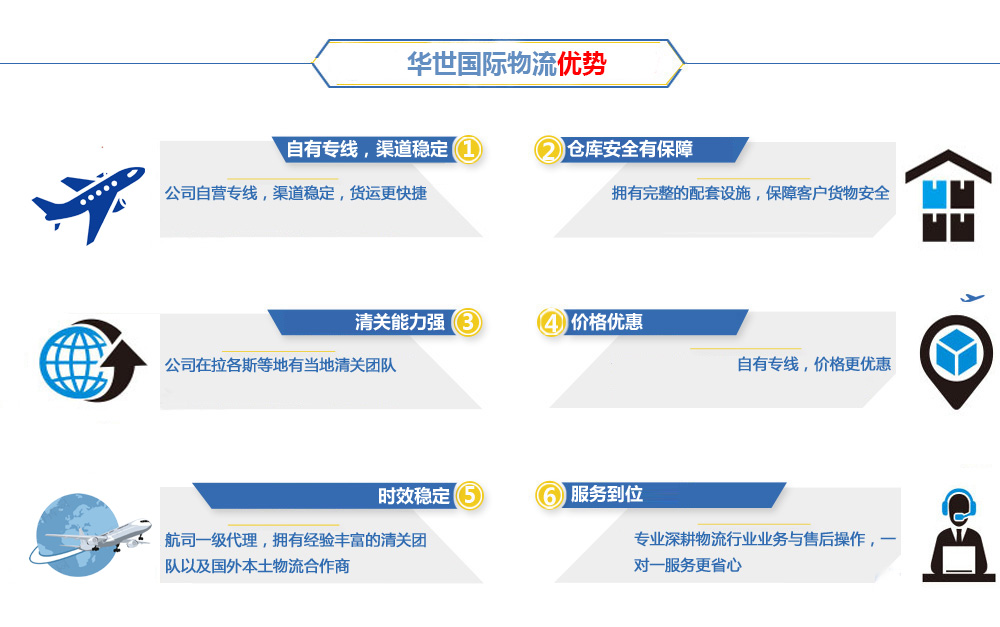 华世国际物流优势

自有专线，渠道稳定 1
公司自营专线，渠道稳定，货运更快捷

2 仓库安全有保障
拥有完整的配套设施，保障客户货物安全

清关能力强 3
公司在拉各斯等地有当地清关团队

4 价格优惠
自有专线，价格更优惠

时效稳定 5
航司一级代理，拥有经验丰富的清关团队以及国外本土物流合作商

6 服务到位
专业深耕物流行业业务与售后操作，一对一服务更省心